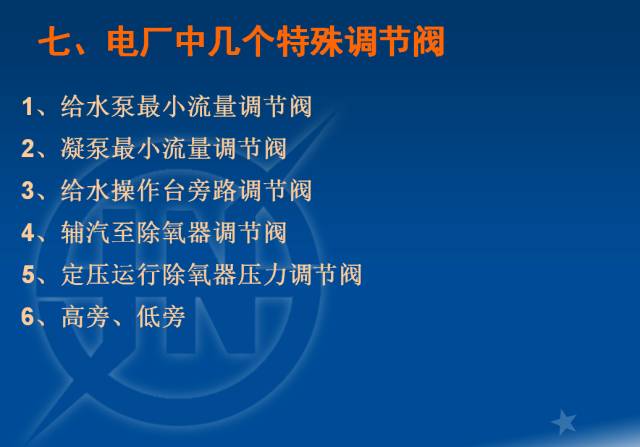 七、电厂中几个特殊调节阀

1、给水泵最小流量调节阀

2、凝泵最小流量调节阀

3、给水操作台旁路调节阀

4、辅汽至除氧器调节阀

5、定压运行除氧器压力调节阀

6、高旁、低旁